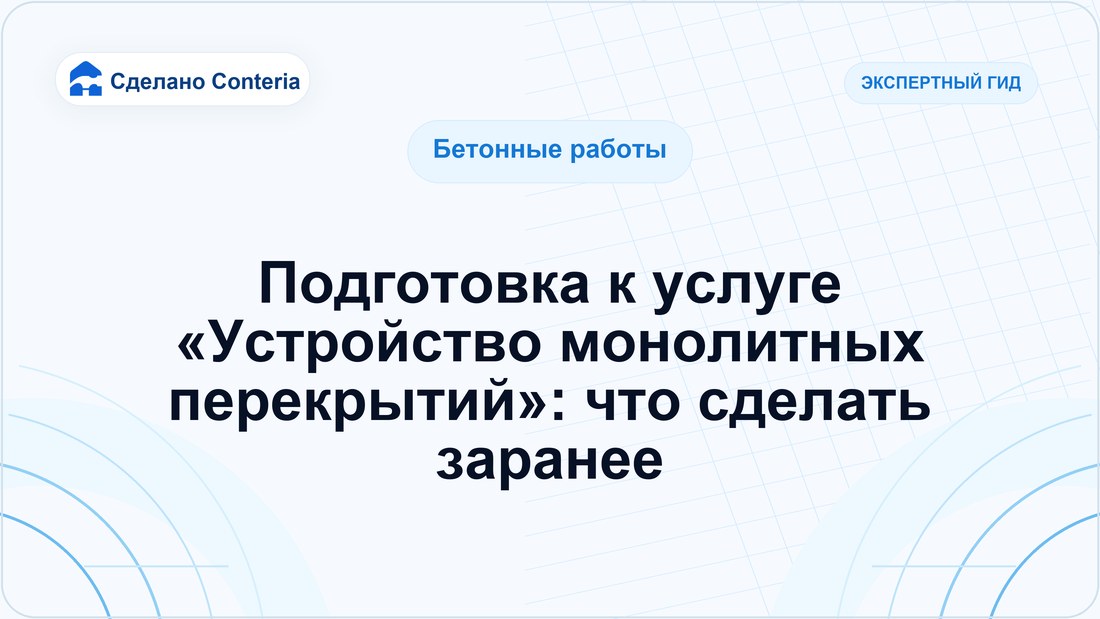 Сделано Conteria

ЭКСПЕРТНЫЙ ГИД

Бетонные работы

Подготовка к услуге «Устройство монолитных перекрытий»: что сделать заранее